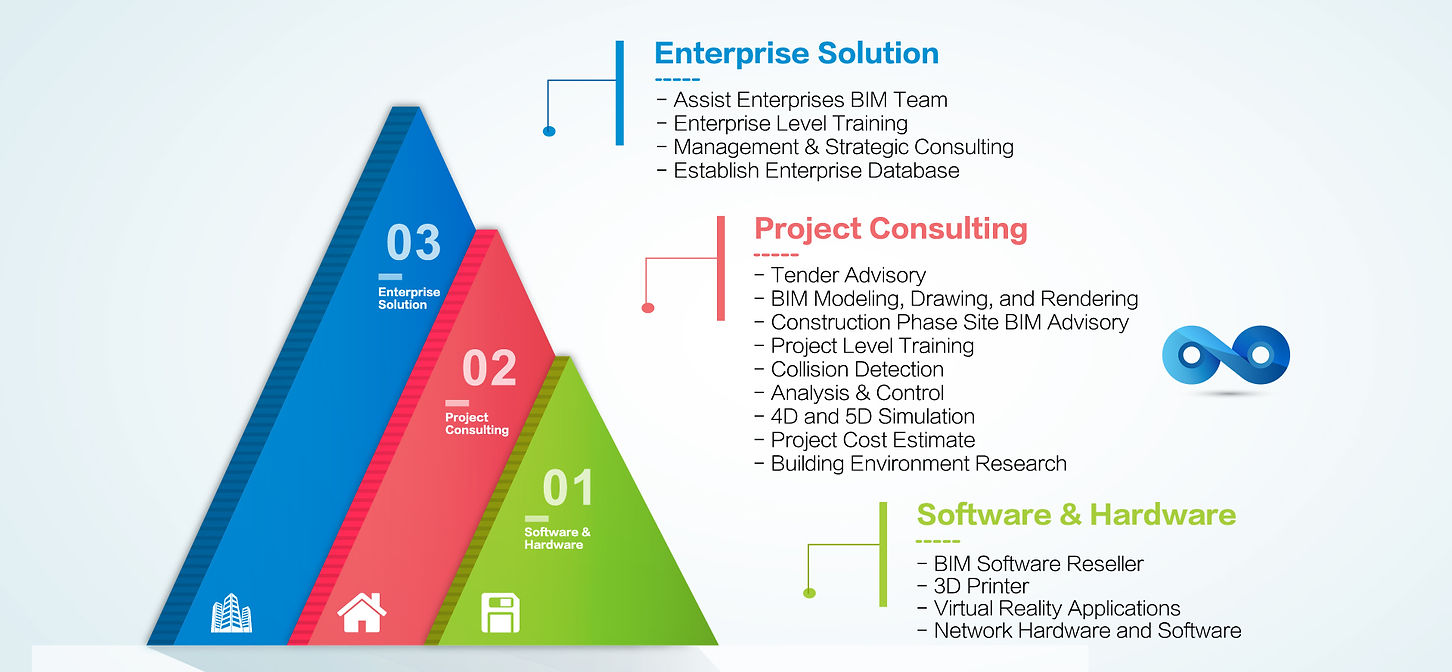 03
Enterprise Solution

02
Project Consulting

01
Software & Hardware

Enterprise Solution
-----
- Assist Enterprises BIM Team
- Enterprise Level Training
- Management & Strategic Consulting
- Establish Enterprise Database

Project Consulting
-----
- Tender Advisory
- BIM Modeling, Drawing, and Rendering
- Construction Phase Site BIM Advisory
- Project Level Training
- Collision Detection
- Analysis & Control
- 4D and 5D Simulation
- Project Cost Estimate
- Building Environment Research

Software & Hardware
-----
- BIM Software Reseller
- 3D Printer
- Virtual Reality Applications
- Network Hardware and Software